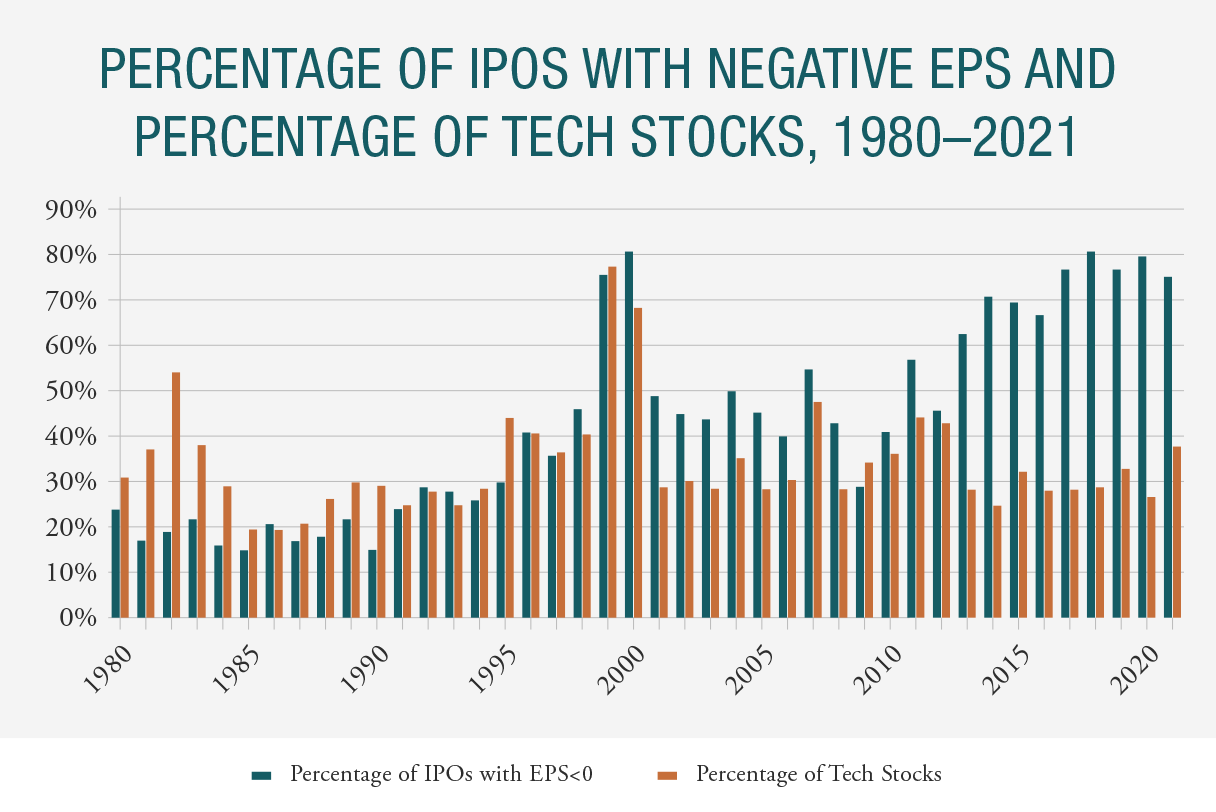 PERCENTAGE OF IPOS WITH NEGATIVE EPS AND PERCENTAGE OF TECH STOCKS, 1980–2021

90%
80%
70%
60%
50%
40%
30%
20%
10%
0%

1980
1985
1990
1995
2000
2005
2010
2015
2020

Percentage of IPOs with EPS<0
Percentage of Tech Stocks